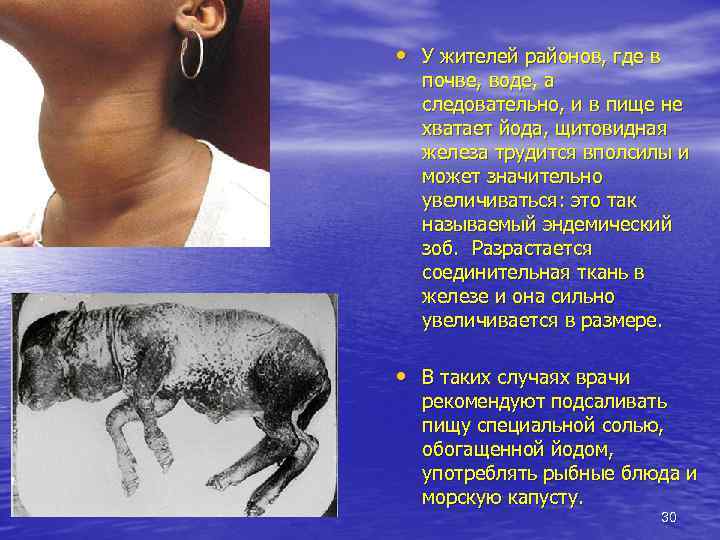 • У жителей районов, где в почве, воде, а следовательно, и в пище не хватает йода, щитовидная железа трудится вполсилы и может значительно увеличиваться: это так называемый эндемический зоб. Разрастается соединительная ткань в железе и она сильно увеличивается в размере.

• В таких случаях врачи рекомендуют подсаливать пищу специальной солью, обогащенной йодом, употреблять рыбные блюда и морскую капусту.

30